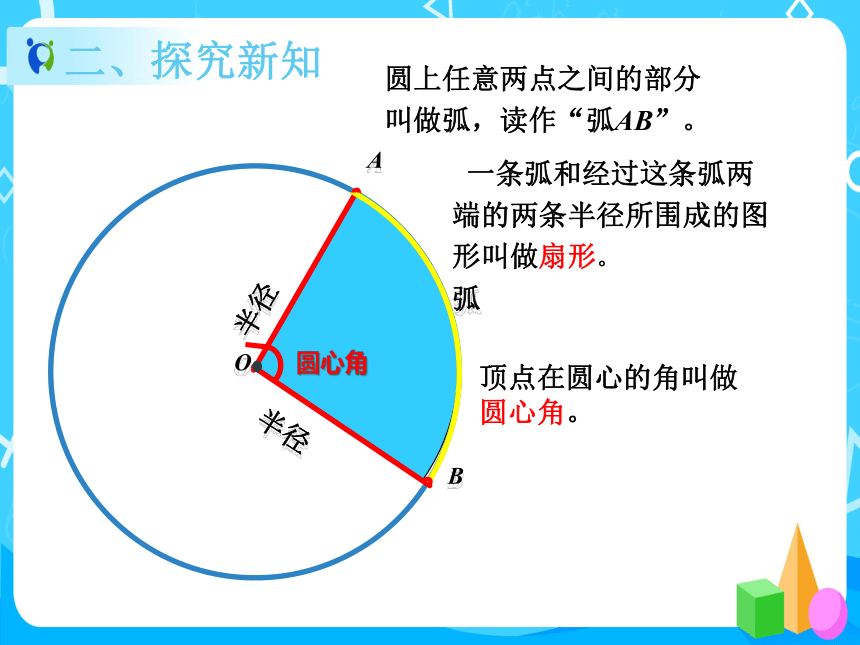 二、探究新知

圆上任意两点之间的部分叫做弧，读作“弧$AB$”。

一条弧和经过这条弧两端的两条半径所围成的图形叫做扇形。

$A$

弧

半径

$O$

圆心角

半径

$B$

顶点在圆心的角叫做圆心角。